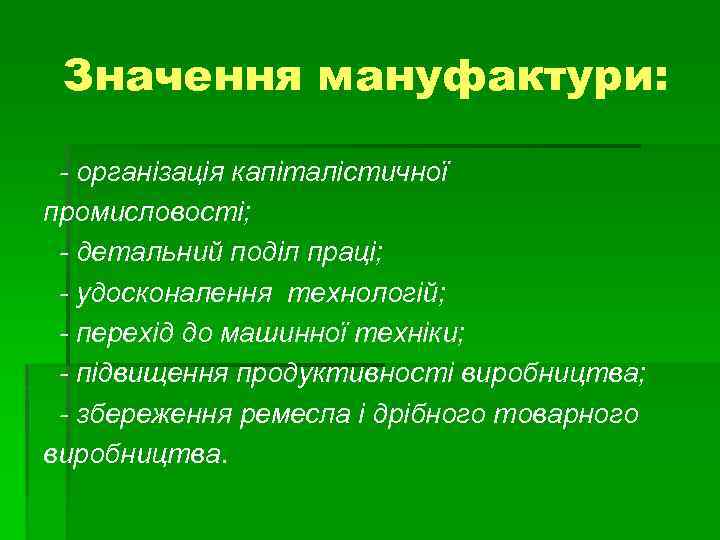 Значення мануфактури:

- організація капіталістичної промисловості;
- детальний поділ праці;
- удосконалення технологій;
- перехід до машинної техніки;
- підвищення продуктивності виробництва;
- збереження ремесла і дрібного товарного виробництва.